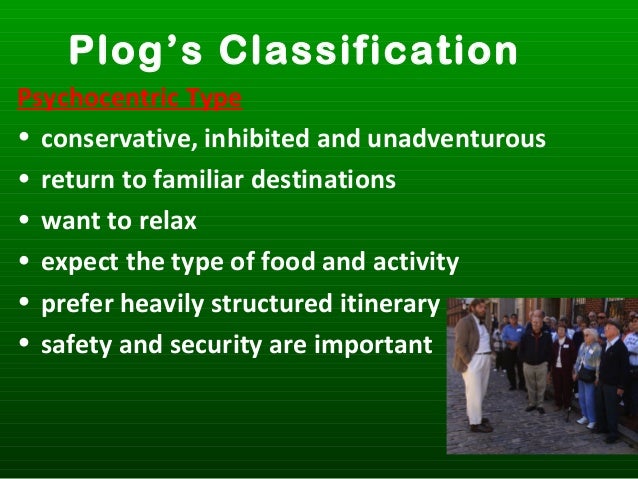 Plog's Classification

Psychocentric Type

• conservative, inhibited and unadventurous
• return to familiar destinations
• want to relax
• expect the type of food and activity
• prefer heavily structured itinerary
• safety and security are important